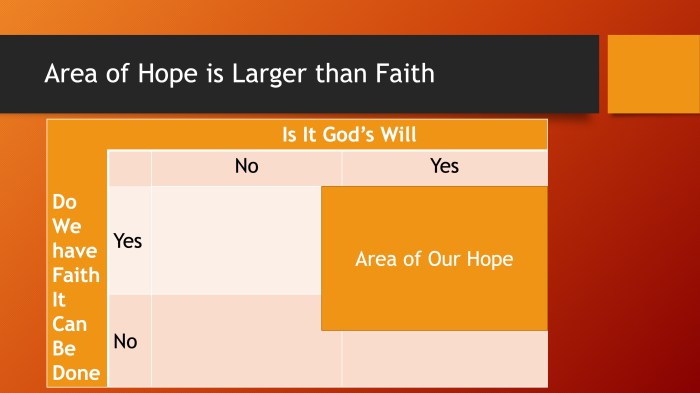 Area of Hope is Larger than Faith

| | | Is It God's Will | |
|---|---|---|---|
| | | No | Yes |
| Do We have Faith It Can Be Done | Yes | | Area of Our Hope |
| | No | | |